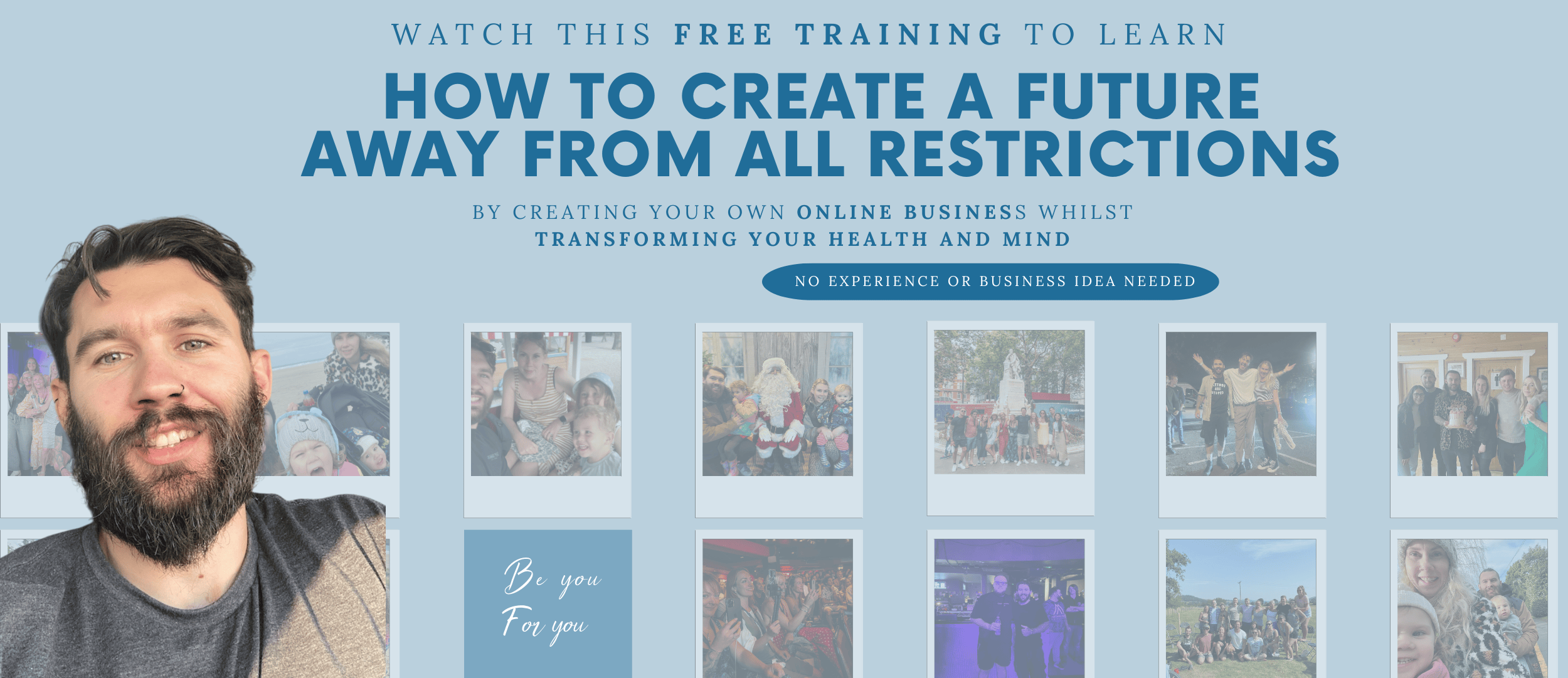 WATCH THIS FREE TRAINING TO LEARN

HOW TO CREATE A FUTURE AWAY FROM ALL RESTRICTIONS

BY CREATING YOUR OWN ONLINE BUSINESS WHILST TRANSFORMING YOUR HEALTH AND MIND

NO EXPERIENCE OR BUSINESS IDEA NEEDED

Be you
For you